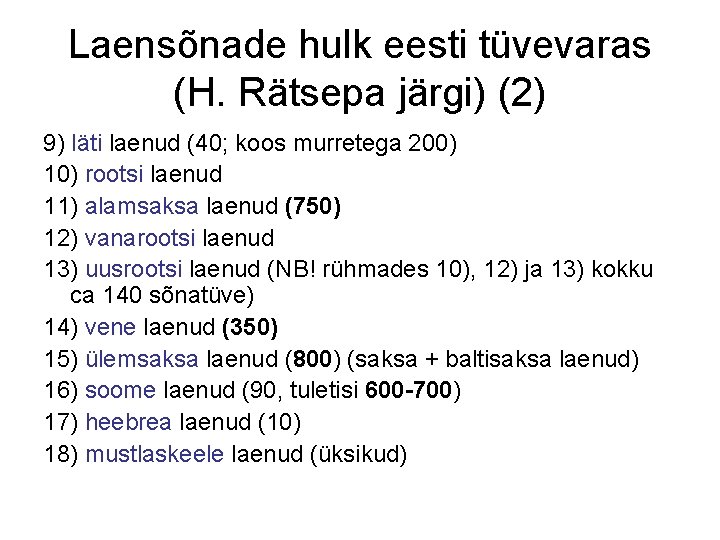 Laensõnade hulk eesti tüvevaras (H. Rätsepa järgi) (2)

9) läti laenud (40; koos murretega 200)

10) rootsi laenud

11) alamsaksa laenud (750)

12) vanarootsi laenud

13) uusrootsi laenud (NB! rühmades 10), 12) ja 13) kokku ca 140 sõnatüve)

14) vene laenud (350)

15) ülemsaksa laenud (800) (saksa + baltisaksa laenud)

16) soome laenud (90, tuletisi 600-700)

17) heebrea laenud (10)

18) mustlaskeele laenud (üksikud)